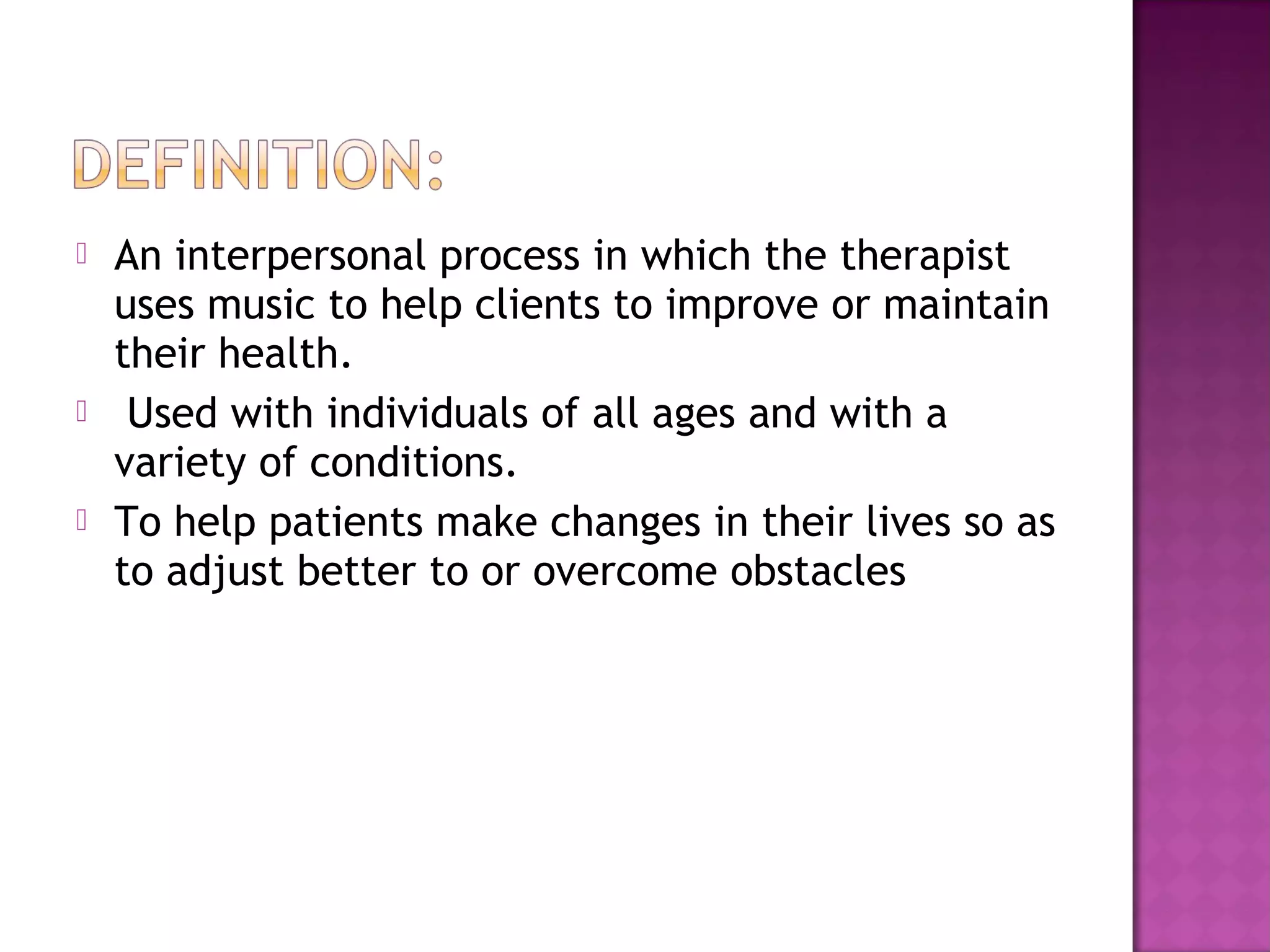 DEFINITION:

An interpersonal process in which the therapist uses music to help clients to improve or maintain their health.

Used with individuals of all ages and with a variety of conditions.

To help patients make changes in their lives so as to adjust better to or overcome obstacles